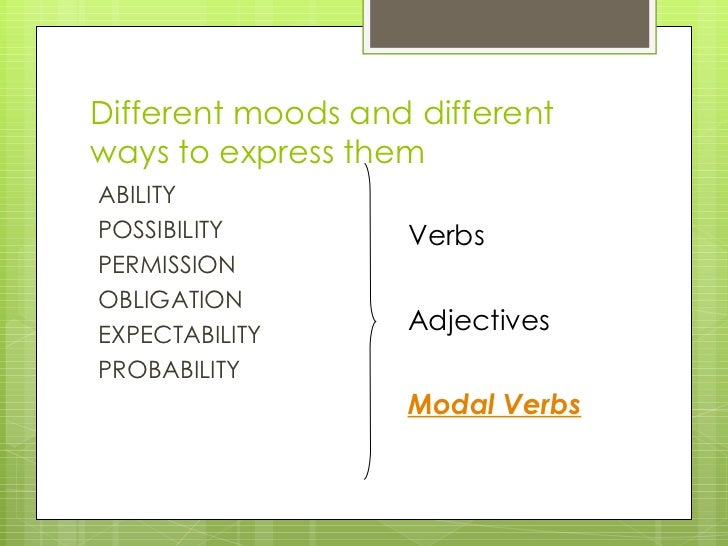 Different moods and different ways to express them

ABILITY
POSSIBILITY
PERMISSION
OBLIGATION
EXPECTABILITY
PROBABILITY

Verbs

Adjectives

Modal Verbs